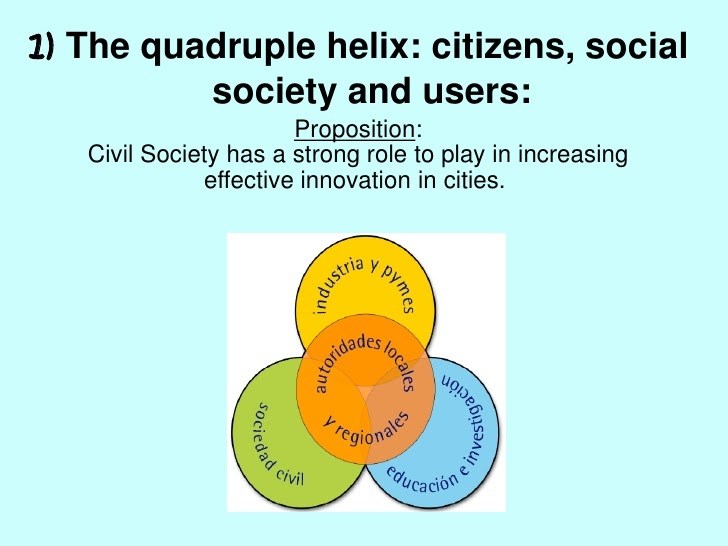 1) The quadruple helix: citizens, social society and users:

Proposition:
Civil Society has a strong role to play in increasing effective innovation in cities.

industria y pymes

autoridades locales y regionales

sociedad civil

educación e investigación